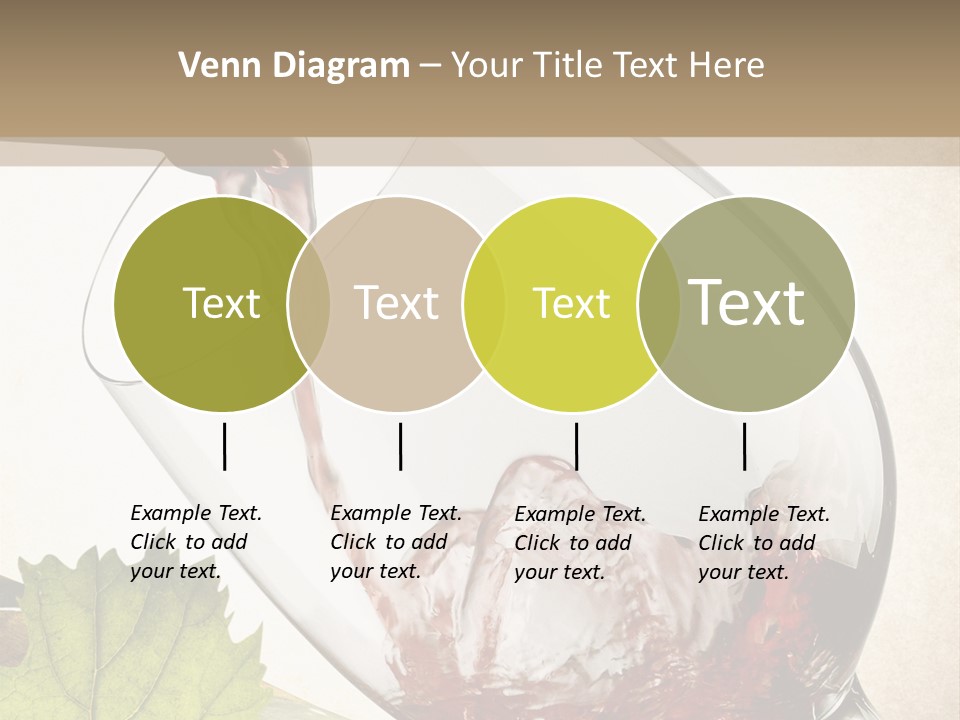 Venn Diagram – Your Title Text Here

Text

Text

Text

Text

Example Text. Click to add your text.

Example Text. Click to add your text.

Example Text. Click to add your text.

Example Text. Click to add your text.